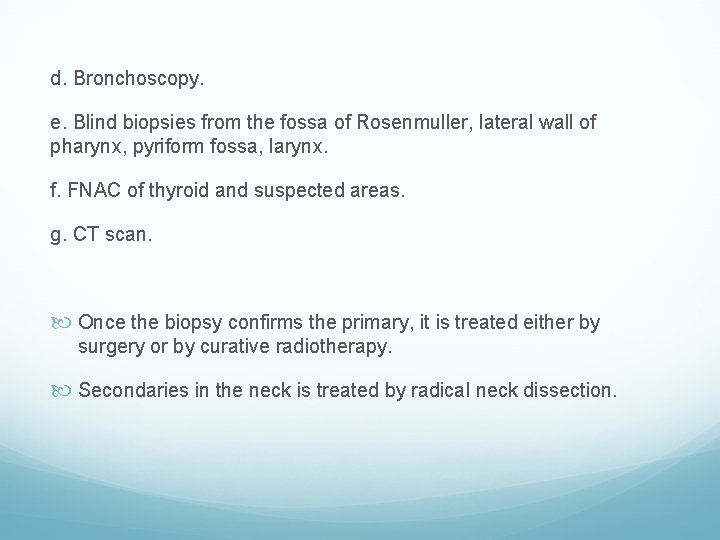 d. Bronchoscopy.

e. Blind biopsies from the fossa of Rosenmuller, lateral wall of pharynx, pyriform fossa, larynx.

f. FNAC of thyroid and suspected areas.

g. CT scan.

Once the biopsy confirms the primary, it is treated either by surgery or by curative radiotherapy.

Secondaries in the neck is treated by radical neck dissection.